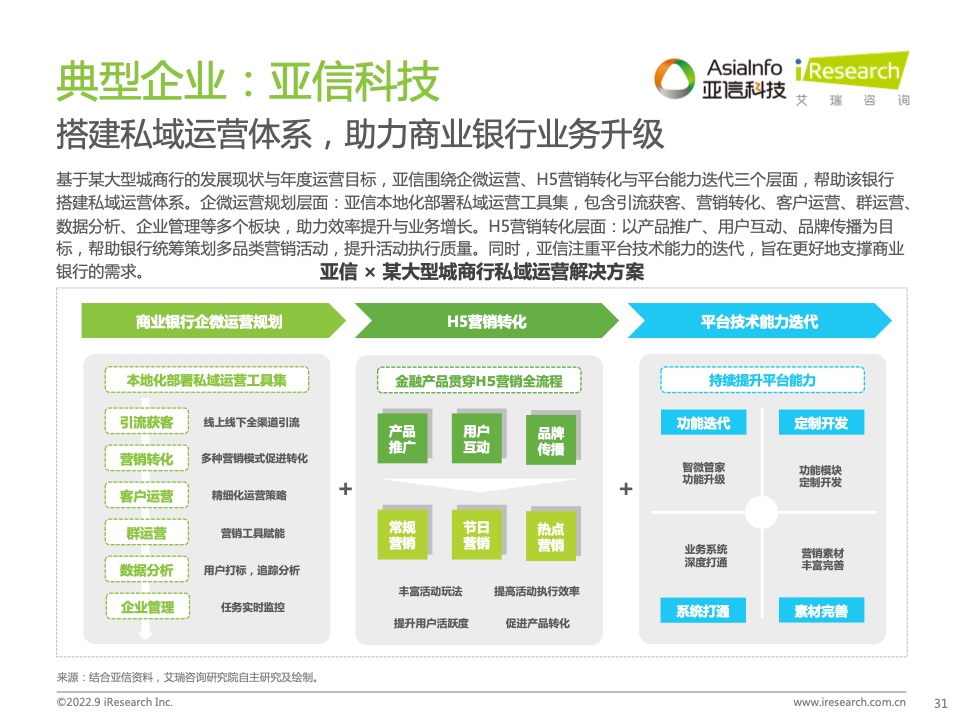 典型企业：亚信科技

AsiaInfo 亚信科技 iResearch 艾瑞咨询

搭建私域运营体系，助力商业银行业务升级

基于某大型城商行的发展现状与年度运营目标，亚信围绕企微运营、H5营销转化与平台能力迭代三个层面，帮助该银行搭建私域运营体系。企微运营规划层面：亚信本地化部署私域运营工具集，包含引流获客、营销转化、客户运营、群运营、数据分析、企业管理等多个板块，助力效率提升与业务增长。H5营销转化层面：以产品推广、用户互动、品牌传播为目标，帮助银行统筹策划多品类营销活动，提升活动执行质量。同时，亚信注重平台技术能力的迭代，旨在更好地支撑商业银行的需求。

亚信 × 某大型城商行私域运营解决方案

商业银行企微运营规划

本地化部署私域运营工具集

引流获客 线上线下全渠道引流

营销转化 多种营销模式促进转化

客户运营 精细化运营策略

群运营 营销工具赋能

数据分析 用户打标，追踪分析

企业管理 任务实时监控

+

H5营销转化

金融产品贯穿H5营销全流程

产品推广 用户互动 品牌传播

常规营销 节日营销 热点营销

丰富活动玩法 提高活动执行效率

提升用户活跃度 促进产品转化

+

平台技术能力迭代

持续提升平台能力

功能迭代 定制开发

智微管家功能升级 功能模块定制开发

业务系统深度打通 营销素材丰富完善

系统打通 素材完善

来源：结合亚信资料，艾瑞咨询研究院自主研究及绘制。

©2022.9 iResearch Inc. www.iresearch.com.cn 31